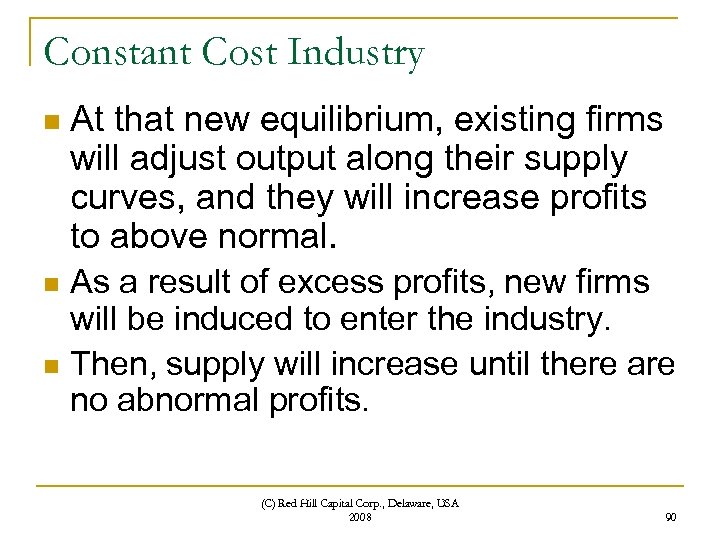 Constant Cost Industry

At that new equilibrium, existing firms will adjust output along their supply curves, and they will increase profits to above normal.

As a result of excess profits, new firms will be induced to enter the industry.

Then, supply will increase until there are no abnormal profits.

(C) Red Hill Capital Corp., Delaware, USA 2008

90